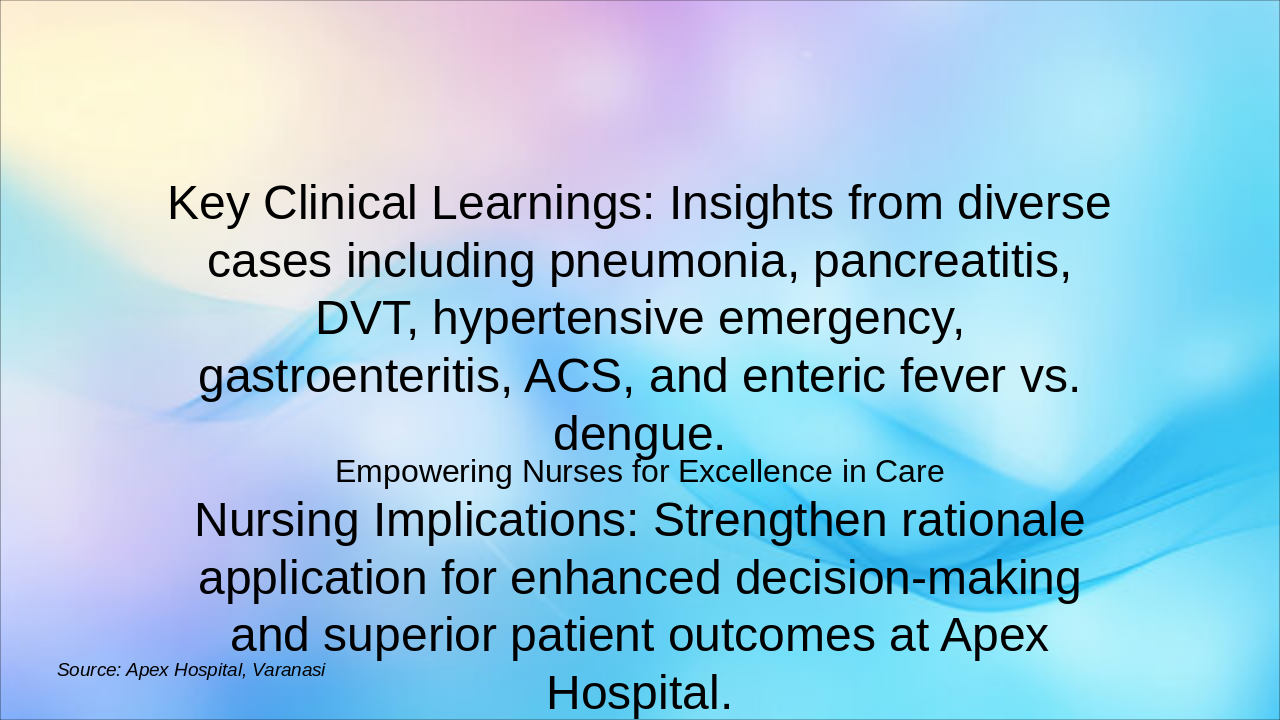 Key Clinical Learnings: Insights from diverse cases including pneumonia, pancreatitis, DVT, hypertensive emergency, gastroenteritis, ACS, and enteric fever vs. dengue.

Empowering Nurses for Excellence in Care

Nursing Implications: Strengthen rationale application for enhanced decision-making and superior patient outcomes at Apex Hospital.

Source: Apex Hospital, Varanasi